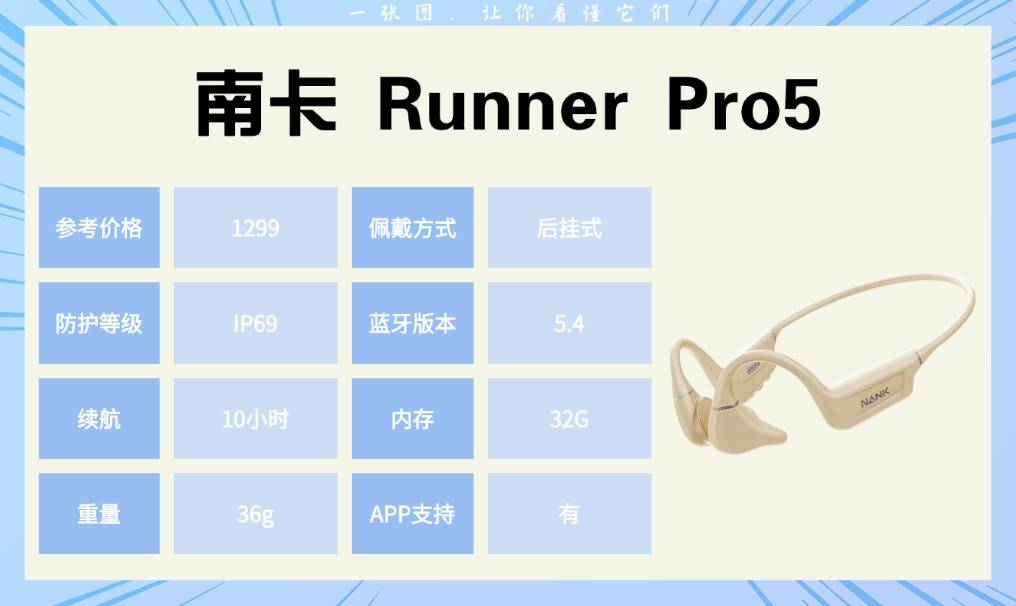 一张图，让你看懂它们

南卡 Runner Pro5

| 参考价格 | 1299 | 佩戴方式 | 后挂式 |
|---|---|---|---|
| 防护等级 | IP69 | 蓝牙版本 | 5.4 |
| 续航 | 10小时 | 内存 | 32G |
| 重量 | 36g | APP支持 | 有 |

NANK